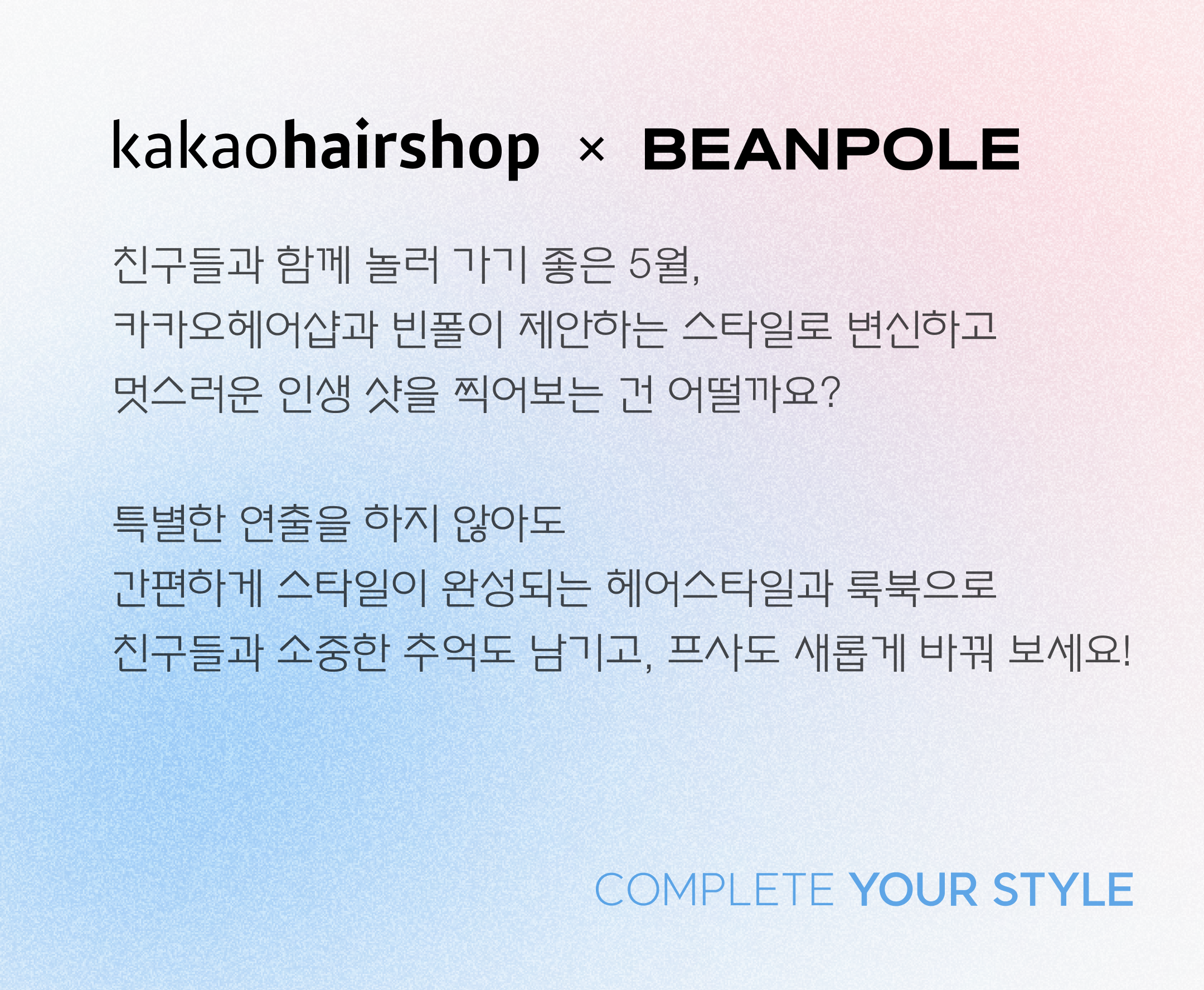 kakaohairshop × BEANPOLE

친구들과 함께 놀러 가기 좋은 5월,
카카오헤어샵과 빈폴이 제안하는 스타일로 변신하고
멋스러운 인생 샷을 찍어보는 건 어떨까요?

특별한 연출을 하지 않아도
간편하게 스타일이 완성되는 헤어스타일과 룩북으로
친구들과 소중한 추억도 남기고, 프사도 새롭게 바꿔 보세요!

COMPLETE YOUR STYLE